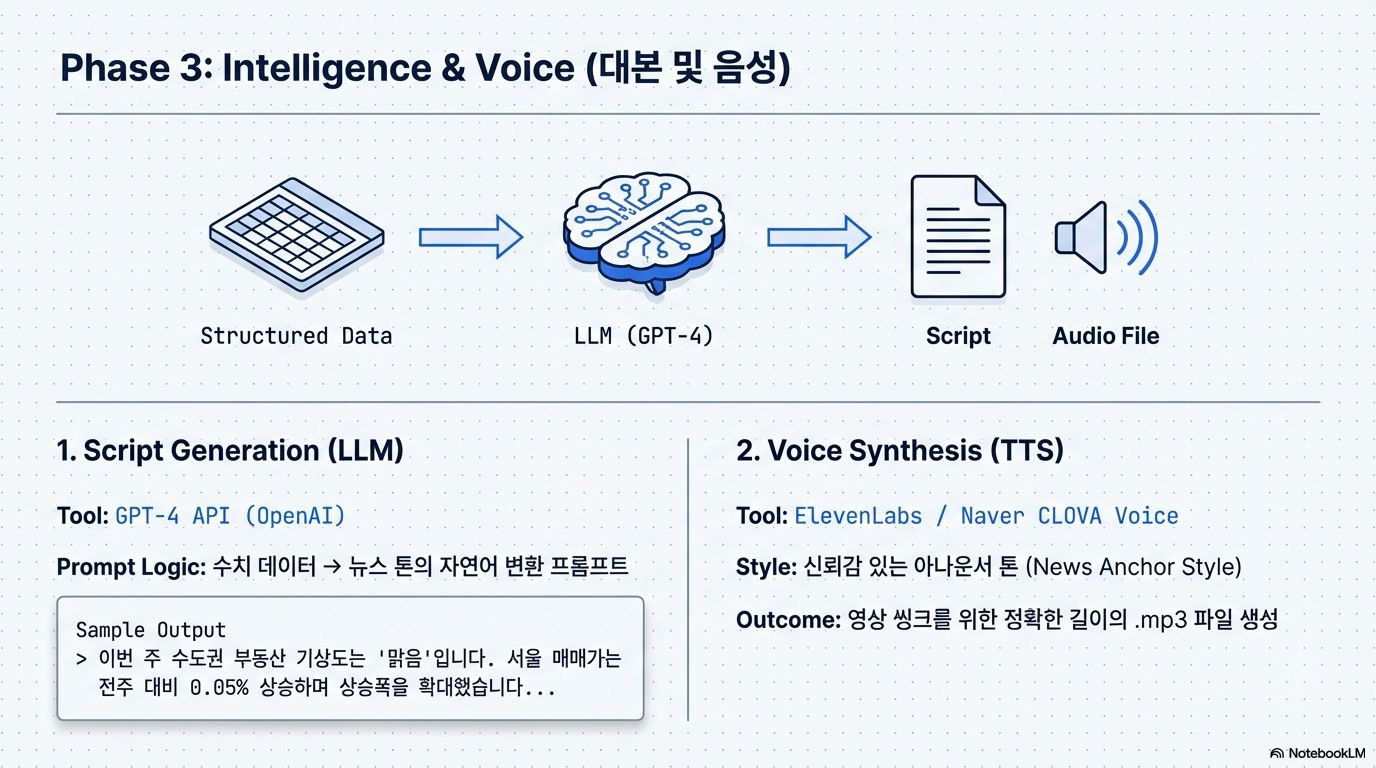 Phase 3: Intelligence & Voice (대본 및 음성)

Structured Data

LLM (GPT-4)

Script

Audio File

1. Script Generation (LLM)

Tool: GPT-4 API (OpenAI)

Prompt Logic: 수치 데이터 → 뉴스 톤의 자연어 변환 프롬프트

Sample Output
> 이번 주 수도권 부동산 기상도는 '맑음'입니다. 서울 매매가는 전주 대비 0.05% 상승하며 상승폭을 확대했습니다...

2. Voice Synthesis (TTS)

Tool: ElevenLabs / Naver CLOVA Voice

Style: 신뢰감 있는 아나운서 톤 (News Anchor Style)

Outcome: 영상 씽크를 위한 정확한 길이의 .mp3 파일 생성

NotebookLM